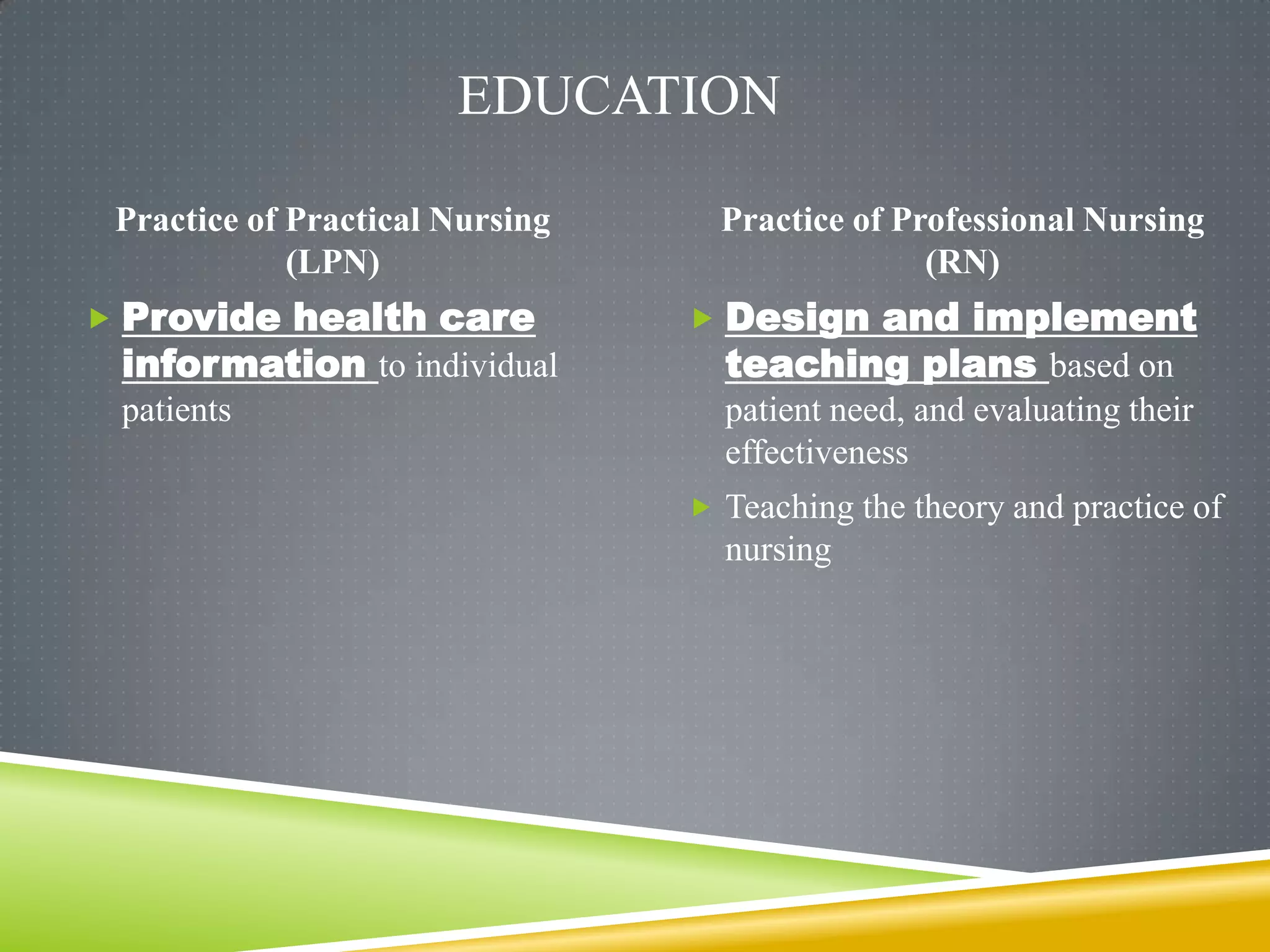 EDUCATION

Practice of Practical Nursing (LPN)

Provide health care information to individual patients

Practice of Professional Nursing (RN)

Design and implement teaching plans based on patient need, and evaluating their effectiveness

Teaching the theory and practice of nursing